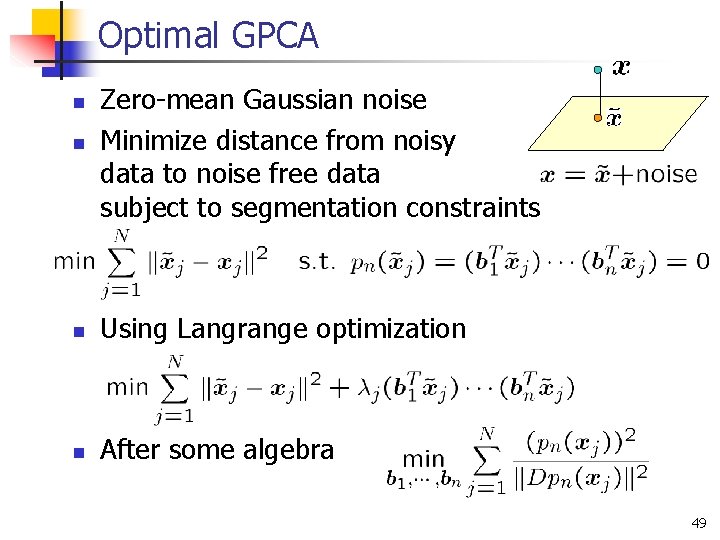 Optimal GPCA

$\boldsymbol{x}$

$\tilde{\boldsymbol{x}}$

$\boldsymbol{x} = \tilde{\boldsymbol{x}} + \text{noise}$

- Zero-mean Gaussian noise
- Minimize distance from noisy data to noise free data subject to segmentation constraints

$\min \sum_{j=1}^{N} \|\tilde{\boldsymbol{x}}_j - \boldsymbol{x}_j\|^2 \quad \text{s.t.} \quad p_n(\tilde{\boldsymbol{x}}_j) = (\boldsymbol{b}_1^T \tilde{\boldsymbol{x}}_j) \cdots (\boldsymbol{b}_n^T \tilde{\boldsymbol{x}}_j) = 0$

- Using Langrange optimization

$\min \sum_{j=1}^{N} \|\tilde{\boldsymbol{x}}_j - \boldsymbol{x}_j\|^2 + \lambda_j (\boldsymbol{b}_1^T \tilde{\boldsymbol{x}}_j) \cdots (\boldsymbol{b}_n^T \tilde{\boldsymbol{x}}_j)$

- After some algebra

$\min_{\boldsymbol{b}_1, \cdots, \boldsymbol{b}_n} \sum_{j=1}^{N} \frac{(p_n(\boldsymbol{x}_j))^2}{\|Dp_n(\boldsymbol{x}_j)\|^2}$

49